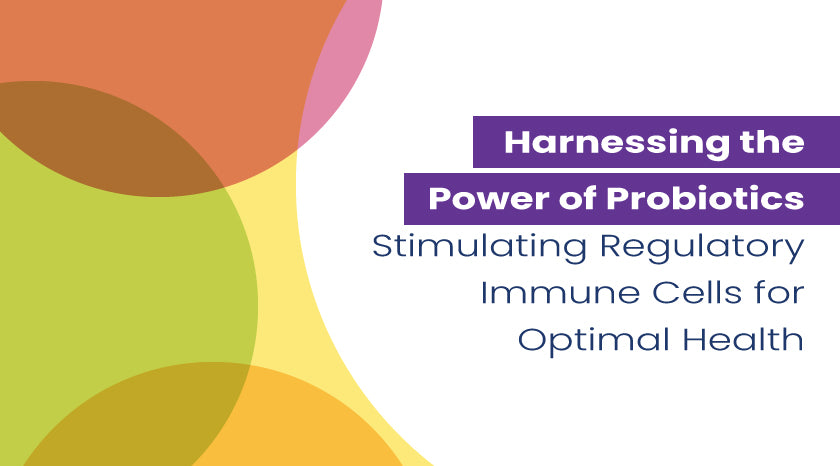 Harnessing the Power of Probiotics

Stimulating Regulatory Immune Cells for Optimal Health